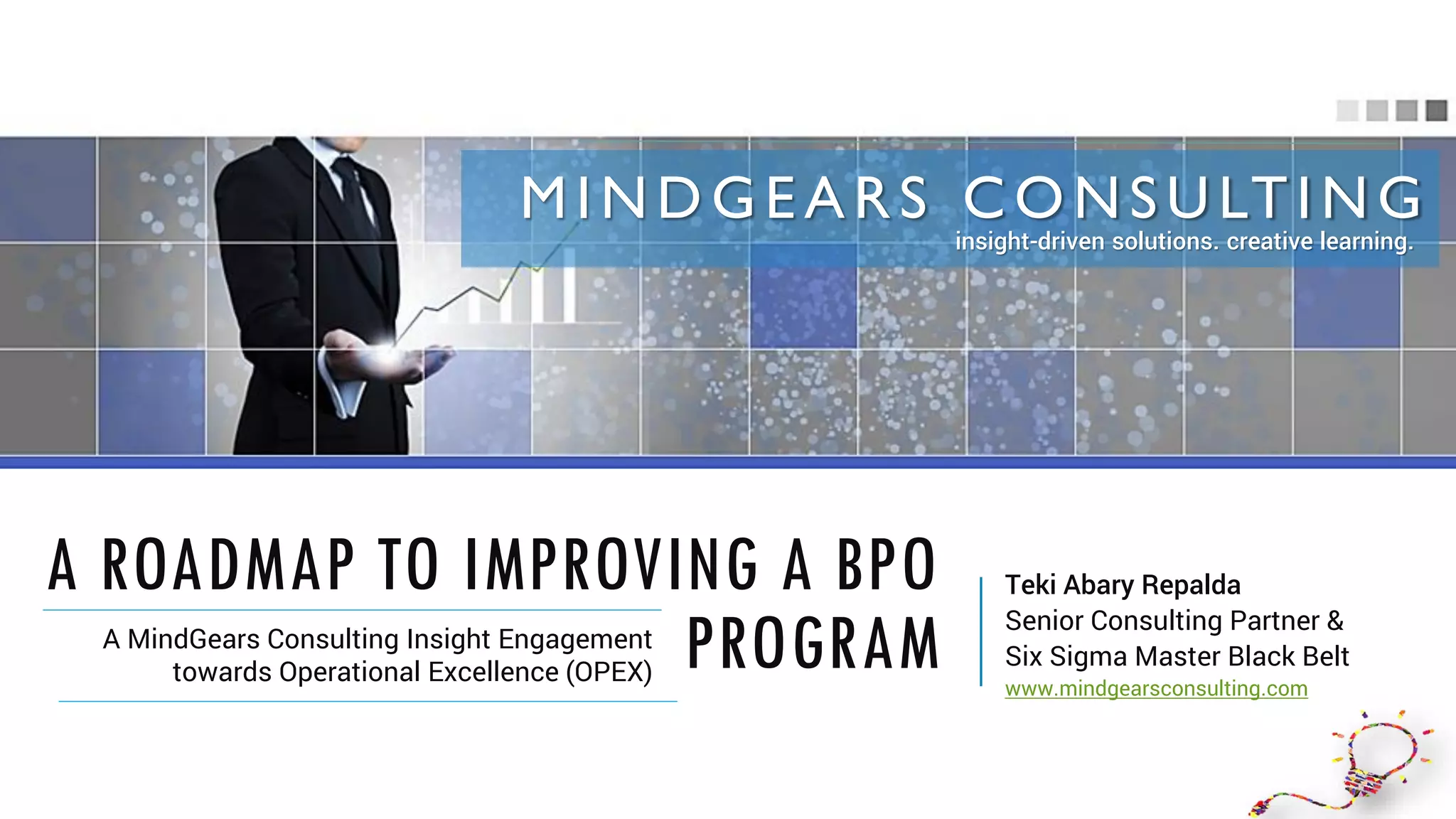 MINDGEARS CONSULTING
insight-driven solutions. creative learning.

A ROADMAP TO IMPROVING A BPO PROGRAM

A MindGears Consulting Insight Engagement towards Operational Excellence (OPEX)

Teki Abary Repalda
Senior Consulting Partner & Six Sigma Master Black Belt
www.mindgearsconsulting.com